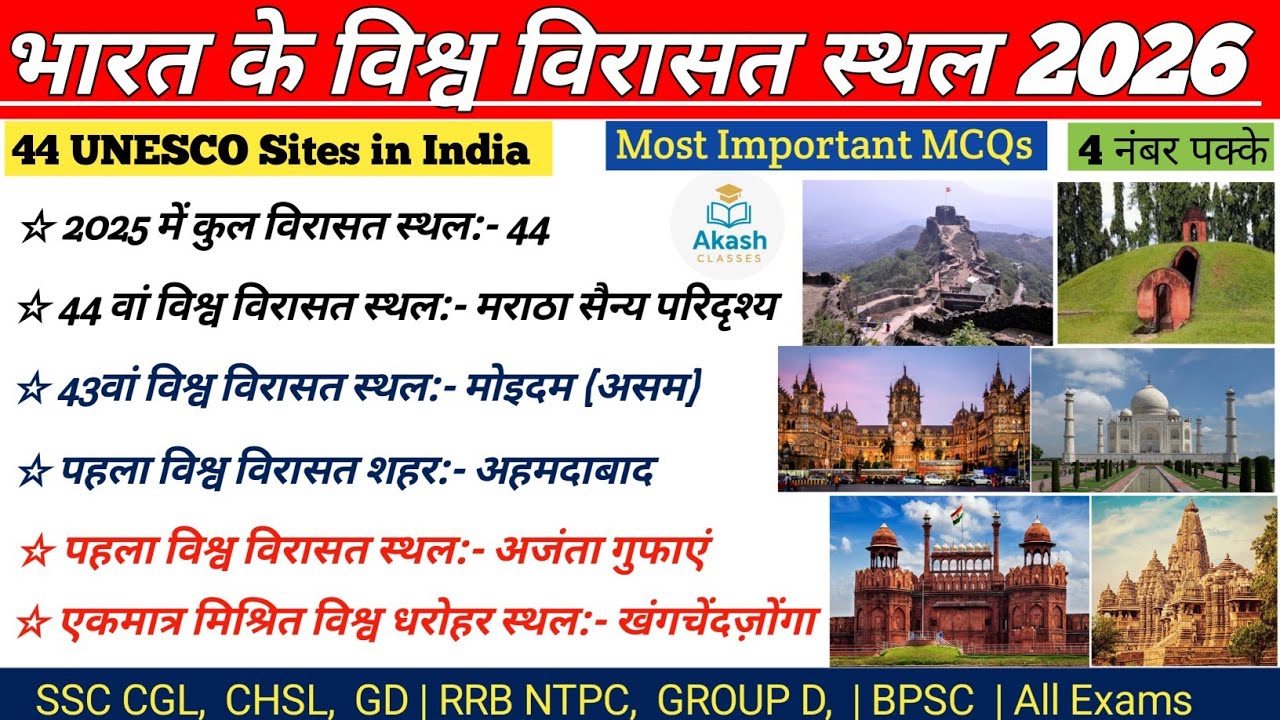 भारत के विश्व विरासत स्थल 2026

44 UNESCO Sites in India

Most Important MCQs

4 नंबर पक्के

Akash CLASSES

☆ 2025 में कुल विरासत स्थल:- 44

☆ 44 वां विश्व विरासत स्थल:- मराठा सैन्य परिदृश्य

☆ 43वां विश्व विरासत स्थल:- मोइदम (असम)

☆ पहला विश्व विरासत शहर:- अहमदाबाद

☆ पहला विश्व विरासत स्थल:- अजंता गुफाएं

☆ एकमात्र मिश्रित विश्व धरोहर स्थल:- खंगचेंदज़ोंगा

SSC CGL, CHSL, GD | RRB NTPC, GROUP D, | BPSC | All Exams